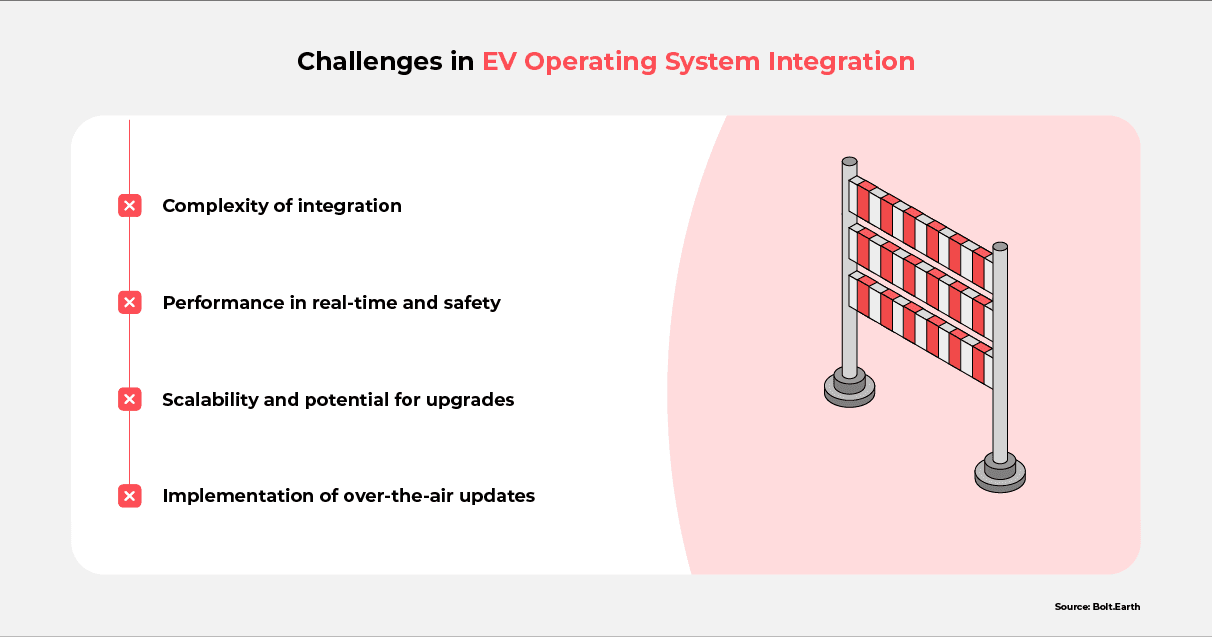 Challenges in EV Operating System Integration

Complexity of integration

Performance in real-time and safety

Scalability and potential for upgrades

Implementation of over-the-air updates

Source: Bolt.Earth